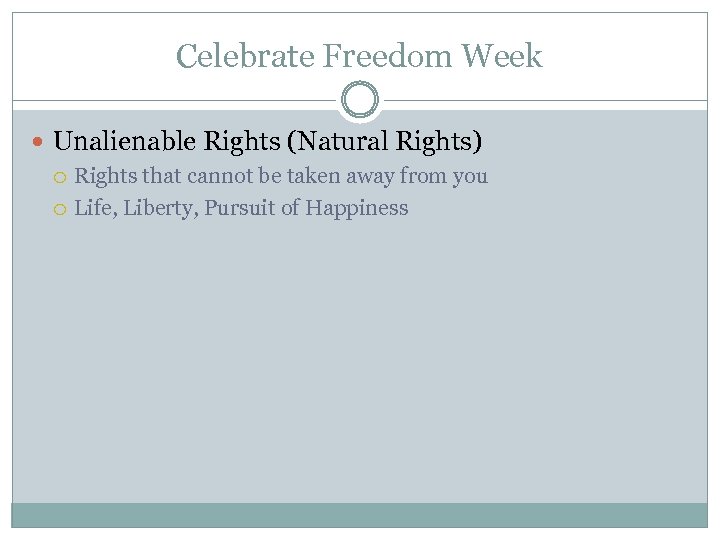 Celebrate Freedom Week

Unalienable Rights (Natural Rights)
Rights that cannot be taken away from you
Life, Liberty, Pursuit of Happiness